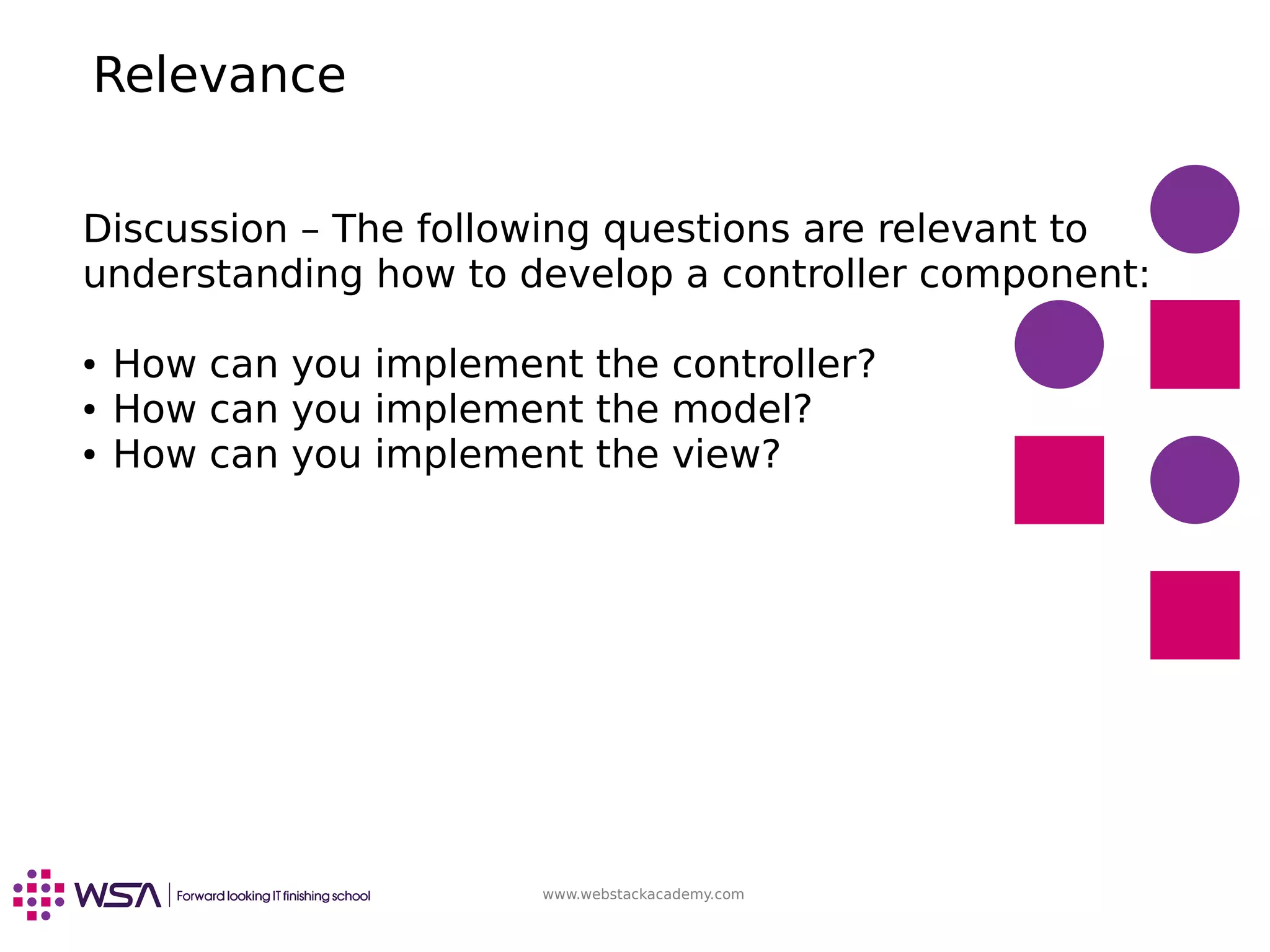 Relevance

Discussion – The following questions are relevant to understanding how to develop a controller component:

• How can you implement the controller?
• How can you implement the model?
• How can you implement the view?

WSA | Forward looking IT finishing school

www.webstackacademy.com